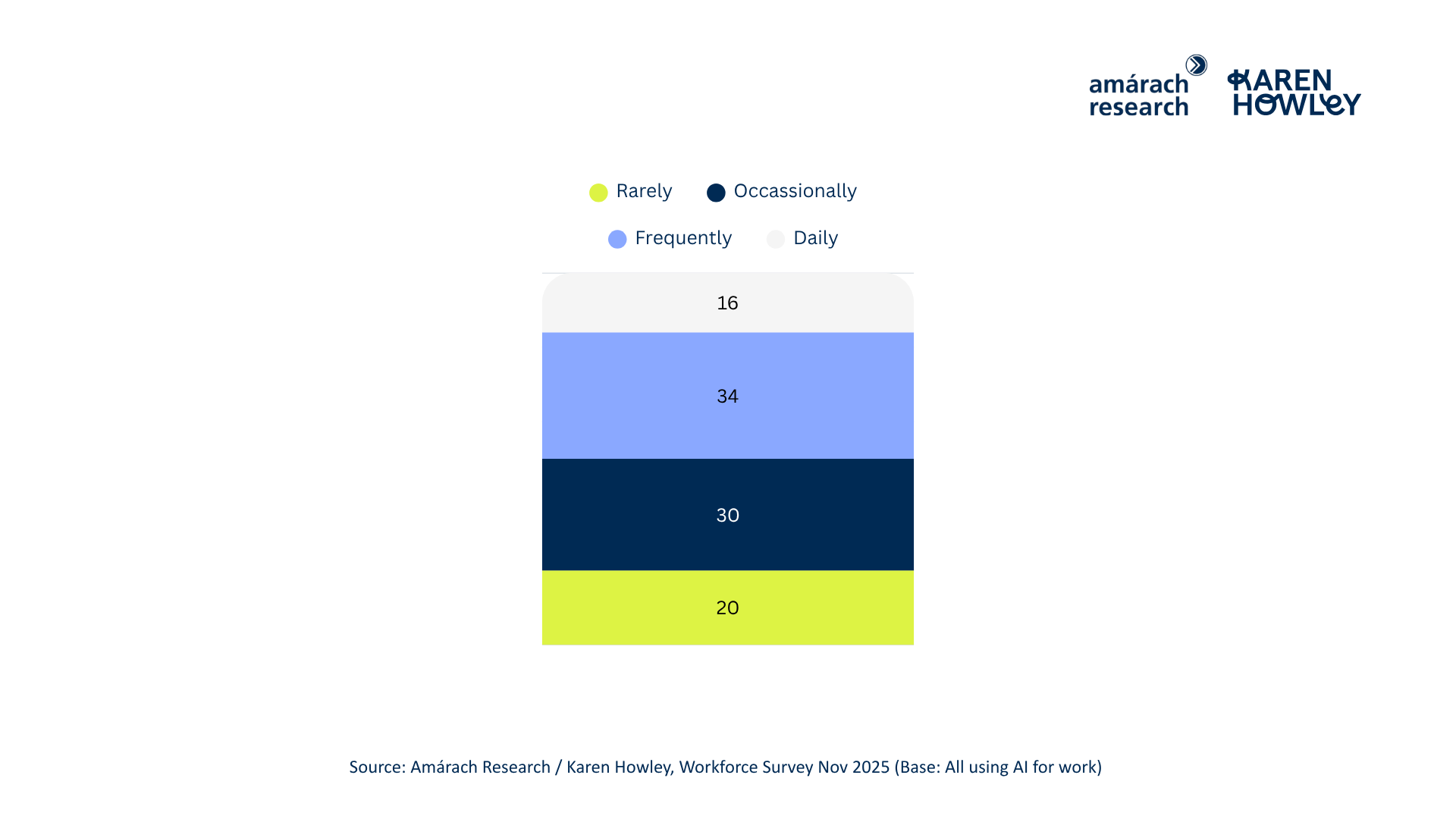 amárach research

KAREN HOWLEY

Rarely Occassionally

Frequently Daily

16

34

30

20

Source: Amárach Research / Karen Howley, Workforce Survey Nov 2025 (Base: All using AI for work)